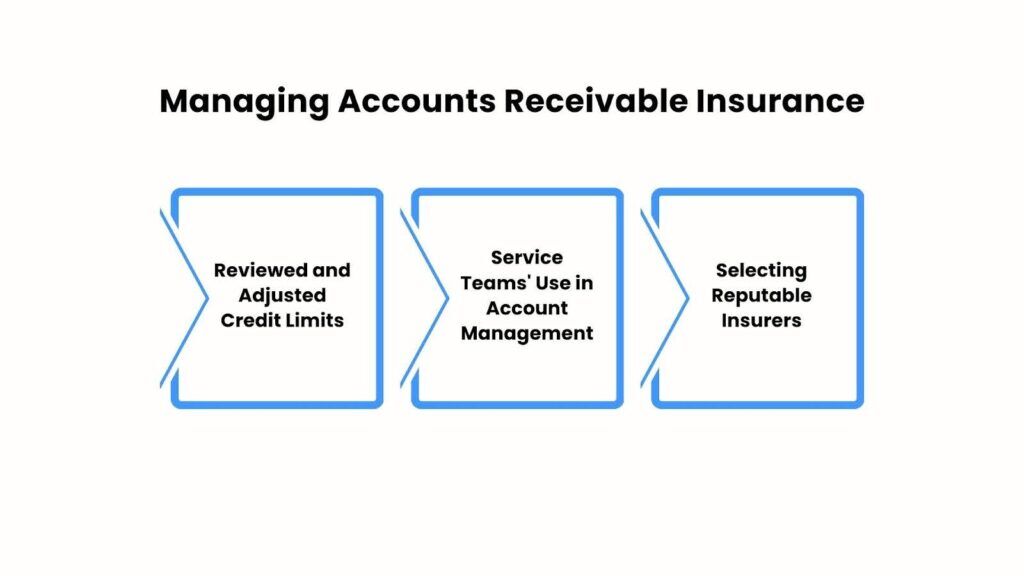 Managing Accounts Receivable Insurance

Reviewed and Adjusted Credit Limits

Service Teams' Use in Account Management

Selecting Reputable Insurers